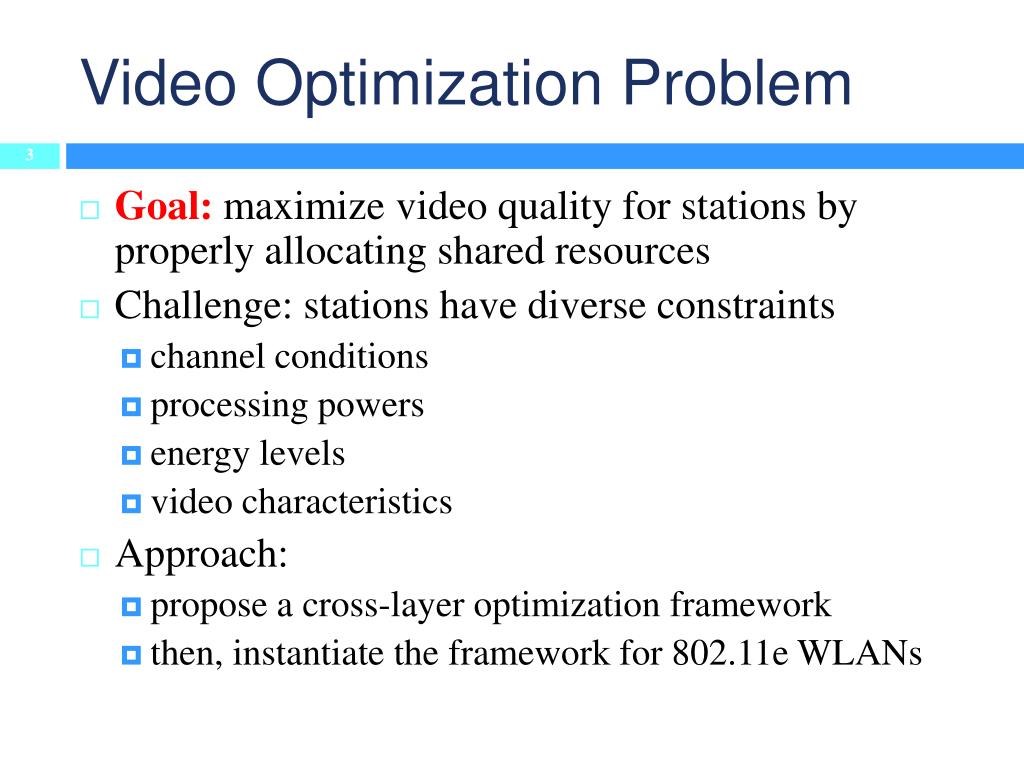 Video Optimization Problem

3

Goal: maximize video quality for stations by properly allocating shared resources

Challenge: stations have diverse constraints

channel conditions

processing powers

energy levels

video characteristics

Approach:

propose a cross-layer optimization framework

then, instantiate the framework for 802.11e WLANs